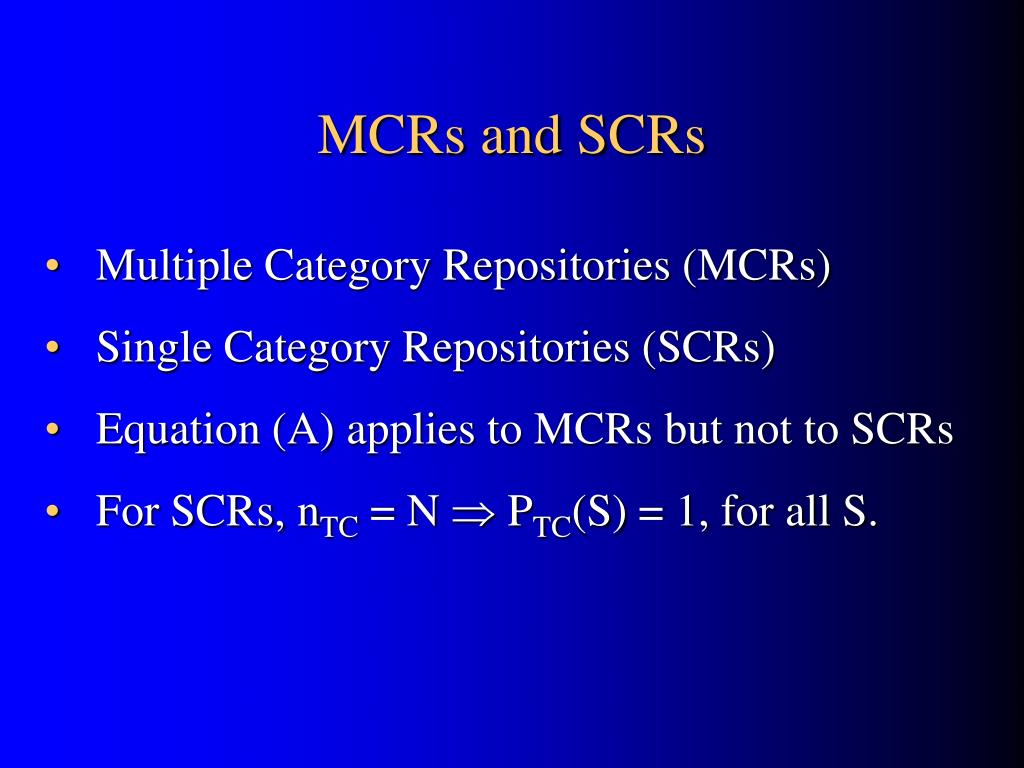 MCRs and SCRs

• Multiple Category Repositories (MCRs)
• Single Category Repositories (SCRs)
• Equation (A) applies to MCRs but not to SCRs
• For SCRs, $n_{TC} = N \Rightarrow P_{TC}(S) = 1$, for all S.